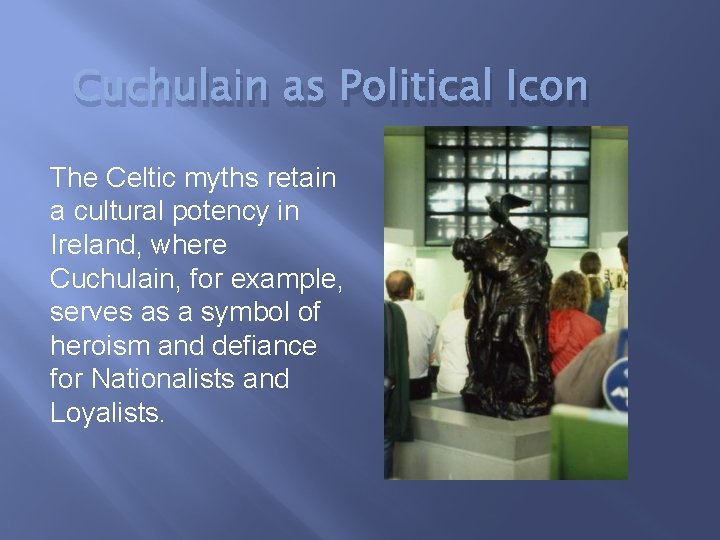 Cuchulain as Political Icon

The Celtic myths retain a cultural potency in Ireland, where Cuchulain, for example, serves as a symbol of heroism and defiance for Nationalists and Loyalists.